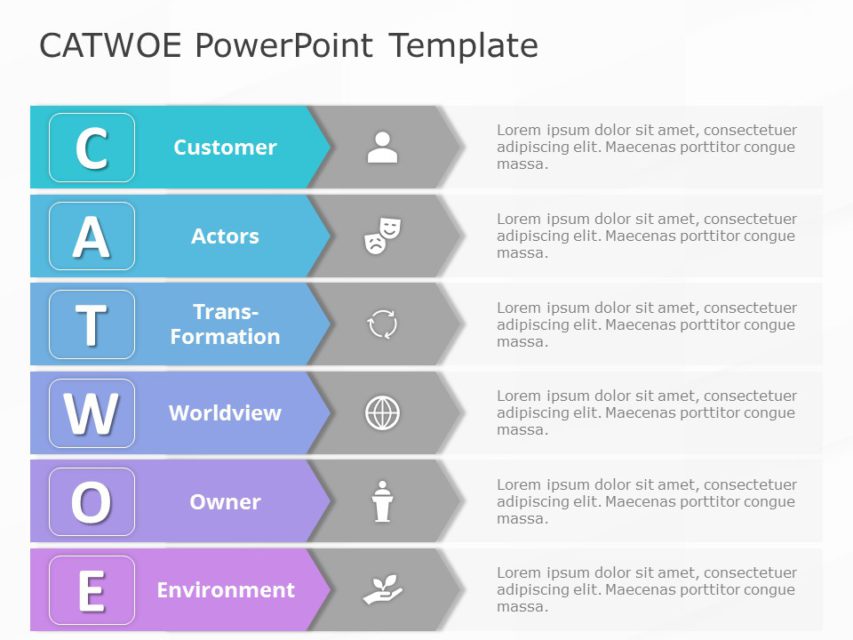 CATWOE PowerPoint Template

C

Customer

Lorem ipsum dolor sit amet, consectetuer adipiscing elit. Maecenas porttitor congue massa.

A

Actors

Lorem ipsum dolor sit amet, consectetuer adipiscing elit. Maecenas porttitor congue massa.

T

Trans-Formation

Lorem ipsum dolor sit amet, consectetuer adipiscing elit. Maecenas porttitor congue massa.

W

Worldview

Lorem ipsum dolor sit amet, consectetuer adipiscing elit. Maecenas porttitor congue massa.

O

Owner

Lorem ipsum dolor sit amet, consectetuer adipiscing elit. Maecenas porttitor congue massa.

E

Environment

Lorem ipsum dolor sit amet, consectetuer adipiscing elit. Maecenas porttitor congue massa.